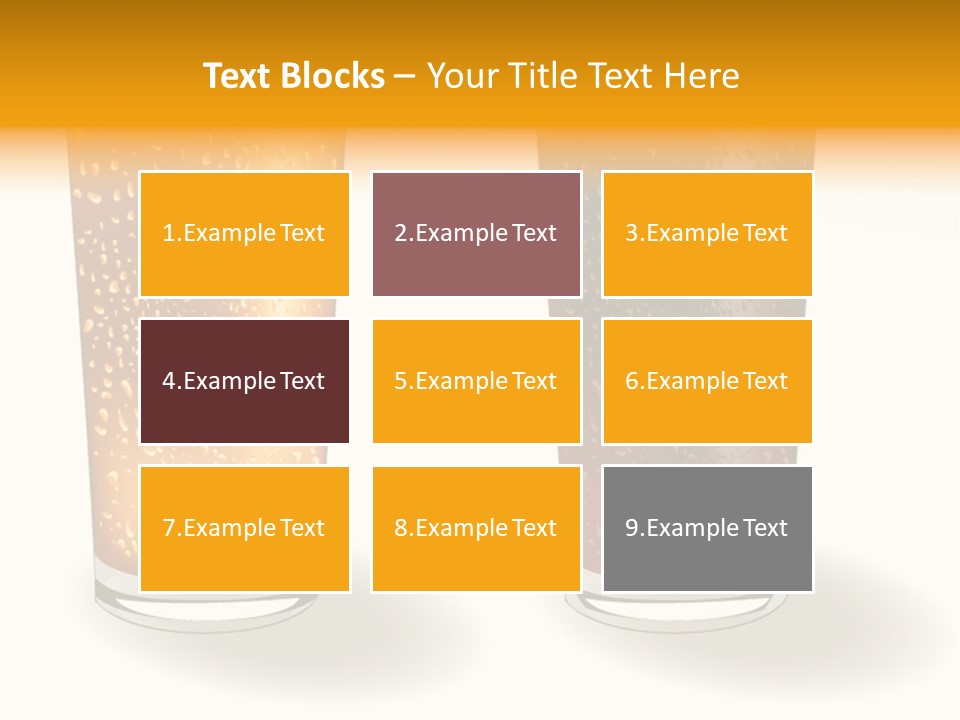 Text Blocks – Your Title Text Here

1.Example Text

2.Example Text

3.Example Text

4.Example Text

5.Example Text

6.Example Text

7.Example Text

8.Example Text

9.Example Text